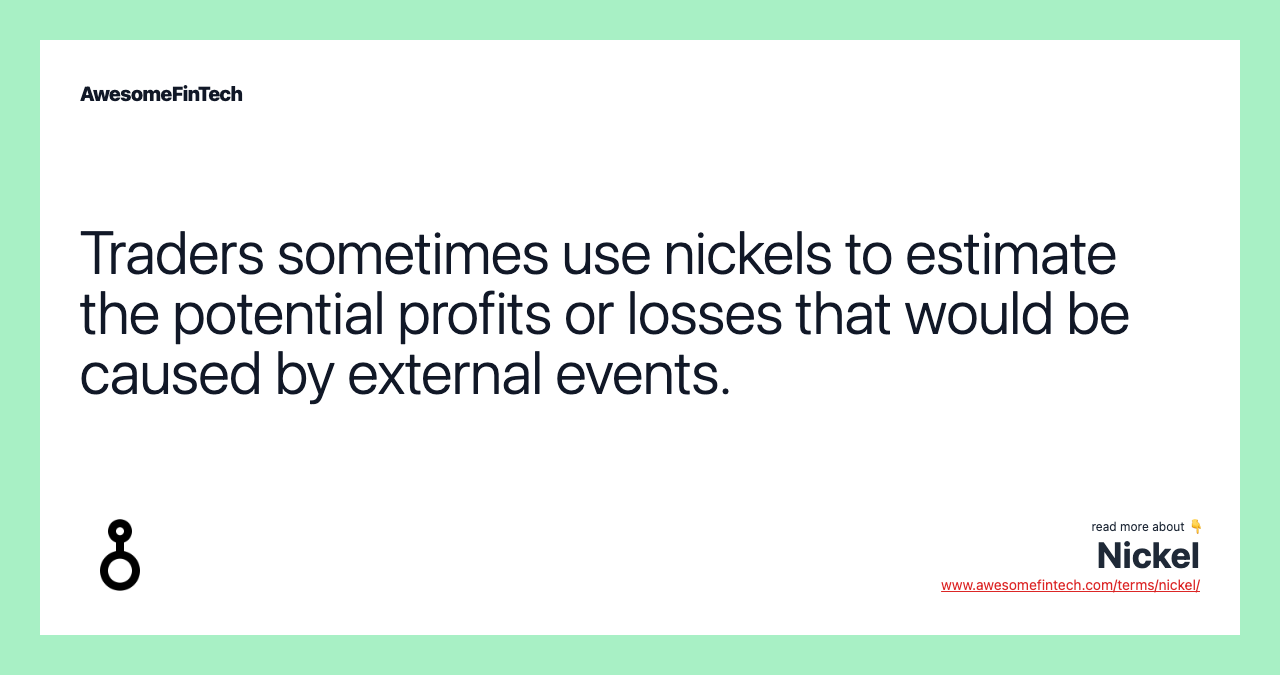 AwesomeFinTech

Traders sometimes use nickels to estimate the potential profits or losses that would be caused by external events.

read more about 👇
Nickel
www.awesomefintech.com/terms/nickel/